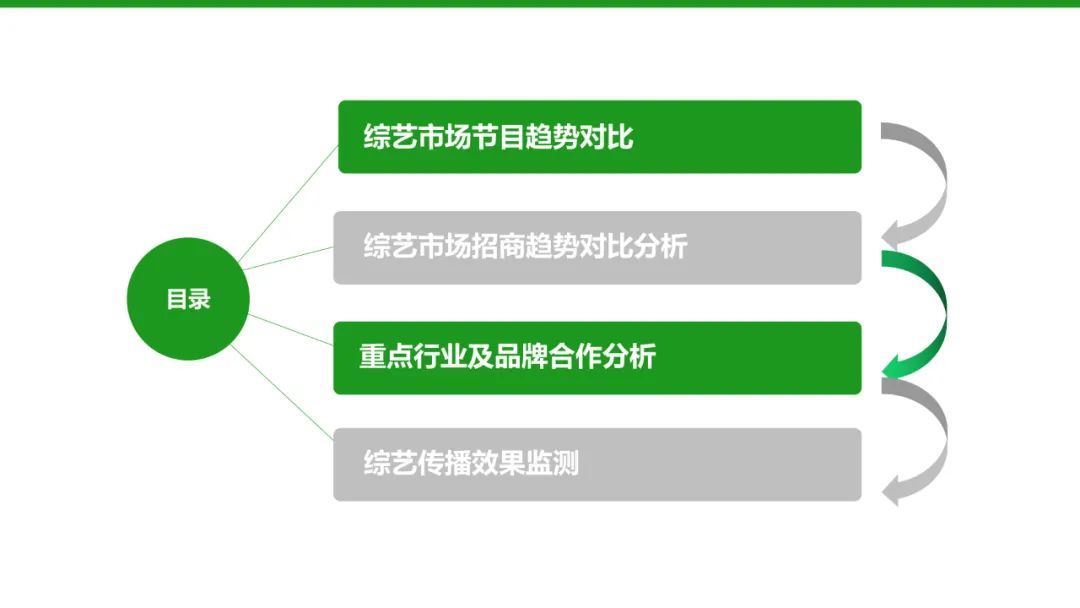 目录

综艺市场节目趋势对比

综艺市场招商趋势对比分析

重点行业及品牌合作分析

综艺传播效果监测